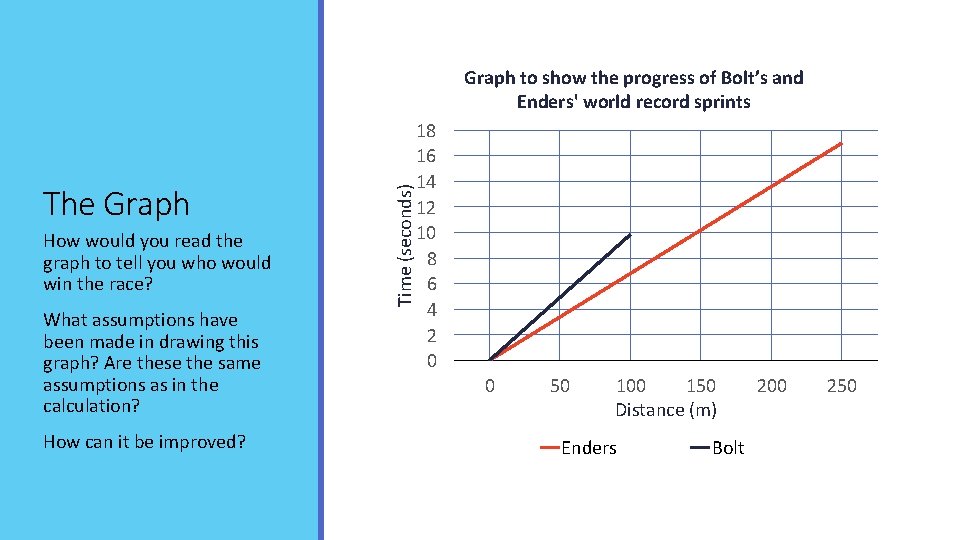 The Graph

How would you read the graph to tell you who would win the race?

What assumptions have been made in drawing this graph? Are these the same assumptions as in the calculation?

How can it be improved?

Graph to show the progress of Bolt's and Enders' world record sprints

Time (seconds)

18
16
14
12
10
8
6
4
2
0

0 50 100 150 200 250

Distance (m)

Enders Bolt